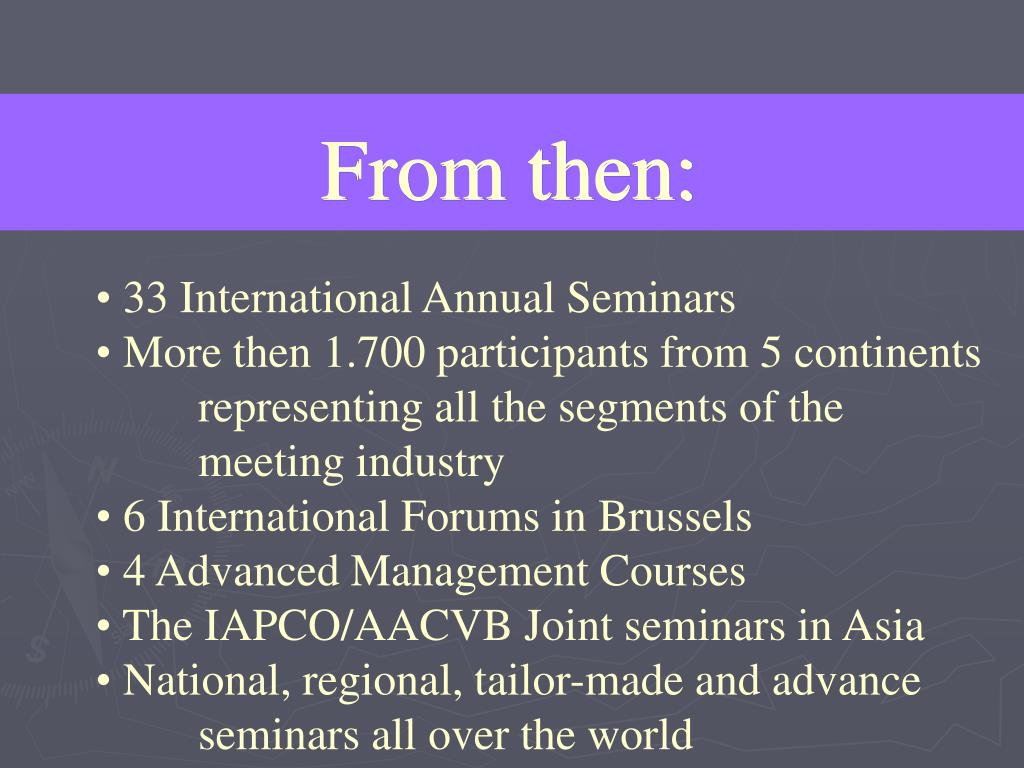 From then:

• 33 International Annual Seminars
• More then 1.700 participants from 5 continents representing all the segments of the meeting industry
• 6 International Forums in Brussels
• 4 Advanced Management Courses
• The IAPCO/AACVB Joint seminars in Asia
• National, regional, tailor-made and advance seminars all over the world